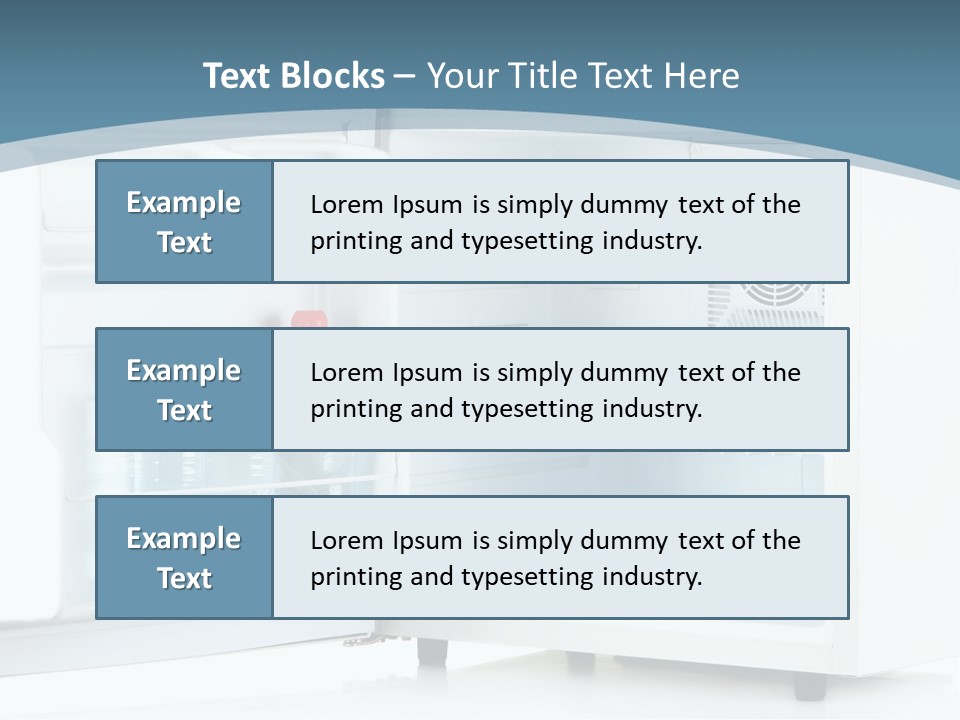 Text Blocks – Your Title Text Here

Example Text

Lorem Ipsum is simply dummy text of the printing and typesetting industry.

Example Text

Lorem Ipsum is simply dummy text of the printing and typesetting industry.

Example Text

Lorem Ipsum is simply dummy text of the printing and typesetting industry.